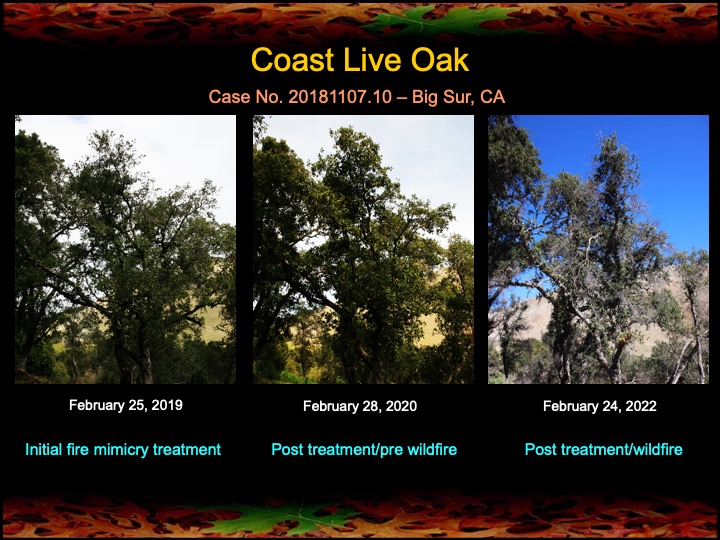 Coast Live Oak

Case No. 20181107.10 – Big Sur, CA

February 25, 2019

Initial fire mimicry treatment

February 28, 2020

Post treatment/pre wildfire

February 24, 2022

Post treatment/wildfire